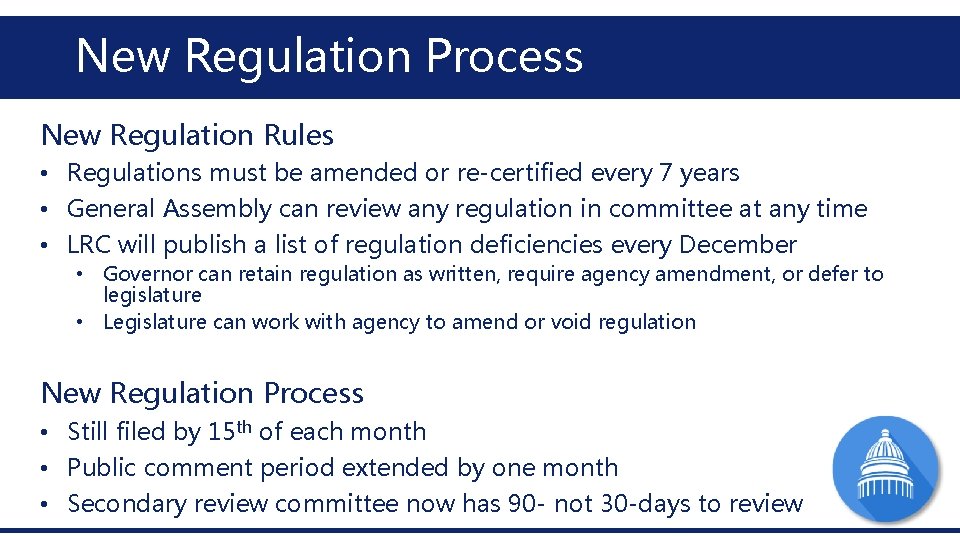 New Regulation Process

New Regulation Rules

• Regulations must be amended or re-certified every 7 years
• General Assembly can review any regulation in committee at any time
• LRC will publish a list of regulation deficiencies every December
 • Governor can retain regulation as written, require agency amendment, or defer to legislature
 • Legislature can work with agency to amend or void regulation

New Regulation Process

• Still filed by 15$^{th}$ of each month
• Public comment period extended by one month
• Secondary review committee now has 90- not 30-days to review